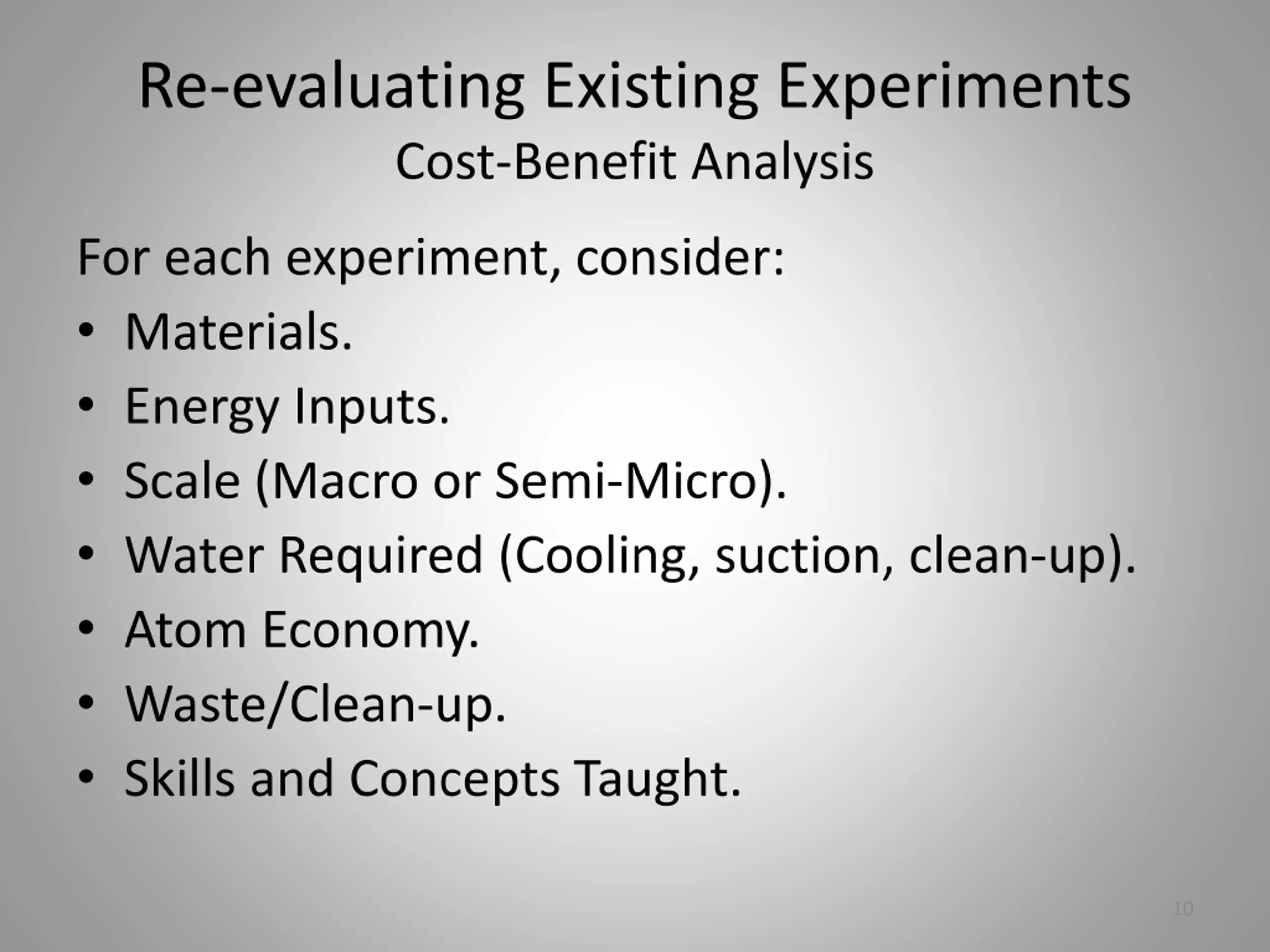 Re-evaluating Existing Experiments
Cost-Benefit Analysis

For each experiment, consider:
• Materials.
• Energy Inputs.
• Scale (Macro or Semi-Micro).
• Water Required (Cooling, suction, clean-up).
• Atom Economy.
• Waste/Clean-up.
• Skills and Concepts Taught.

10